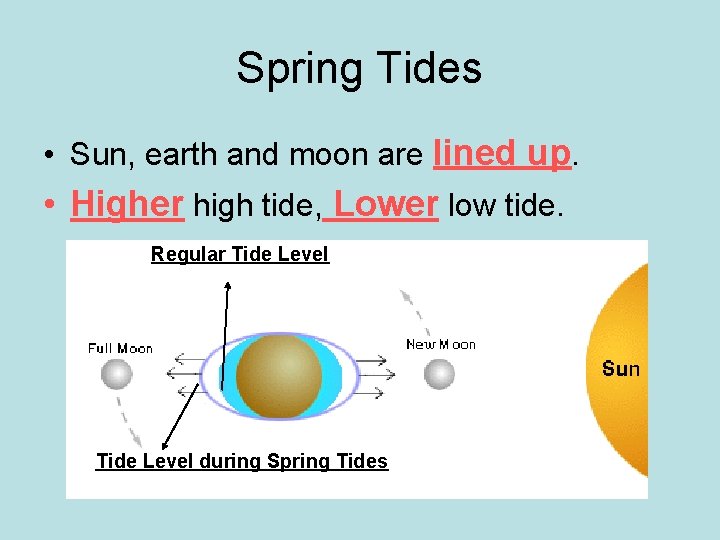 Spring Tides

• Sun, earth and moon are lined up.
• Higher high tide, Lower low tide.

Regular Tide Level

Full Moon

New Moon

Sun

Tide Level during Spring Tides